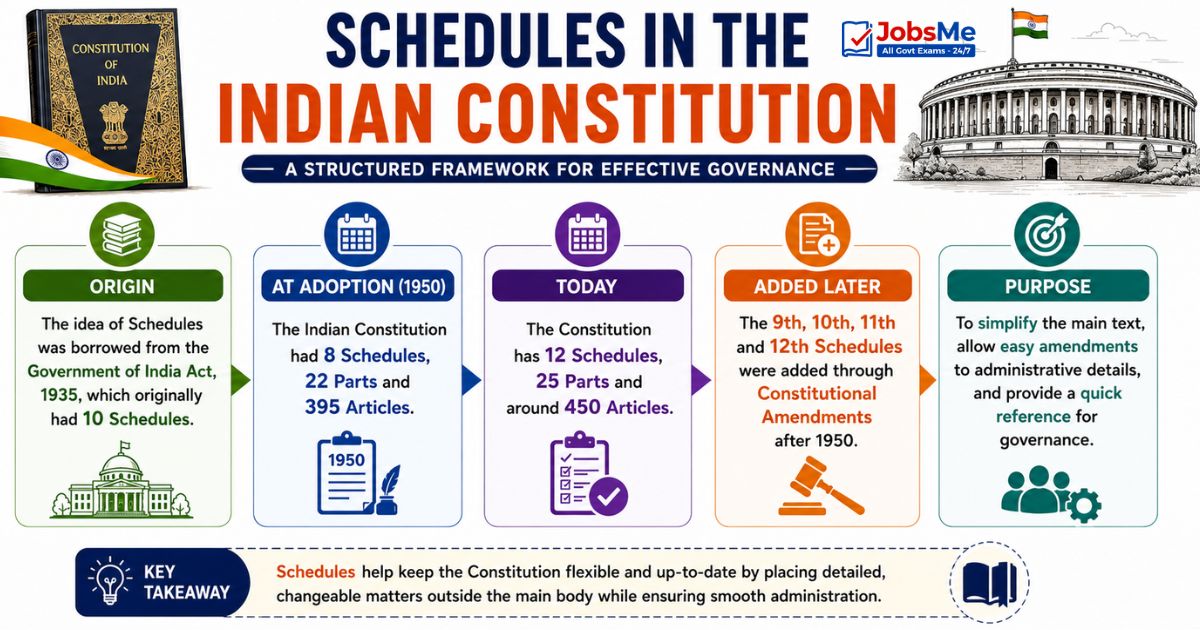 CONSTITUTION OF INDIA

SCHEDULES IN THE INDIAN CONSTITUTION

JobsMe
All Govt Exams - 24/7

A STRUCTURED FRAMEWORK FOR EFFECTIVE GOVERNANCE

ORIGIN

The idea of Schedules was borrowed from the Government of India Act, 1935, which originally had 10 Schedules.

AT ADOPTION (1950)

The Indian Constitution had 8 Schedules, 22 Parts and 395 Articles.

1950

TODAY

The Constitution has 12 Schedules, 25 Parts and around 450 Articles.

ADDED LATER

The 9th, 10th, 11th and 12th Schedules were added through Constitutional Amendments after 1950.

PURPOSE

To simplify the main text, allow easy amendments to administrative details, and provide a quick reference for governance.

KEY TAKEAWAY

Schedules help keep the Constitution flexible and up-to-date by placing detailed, changeable matters outside the main body while ensuring smooth administration.